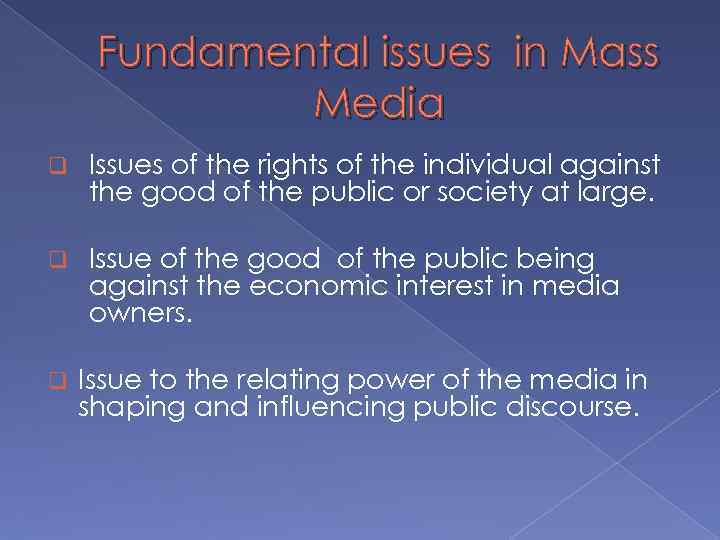 Fundamental issues  in Mass Media

❑ Issues of the rights of the individual against the good of the public or society at large.

❑ Issue of the good  of the public being against the economic interest in media owners.

❑ Issue to the relating power of the media in shaping and influencing public discourse.